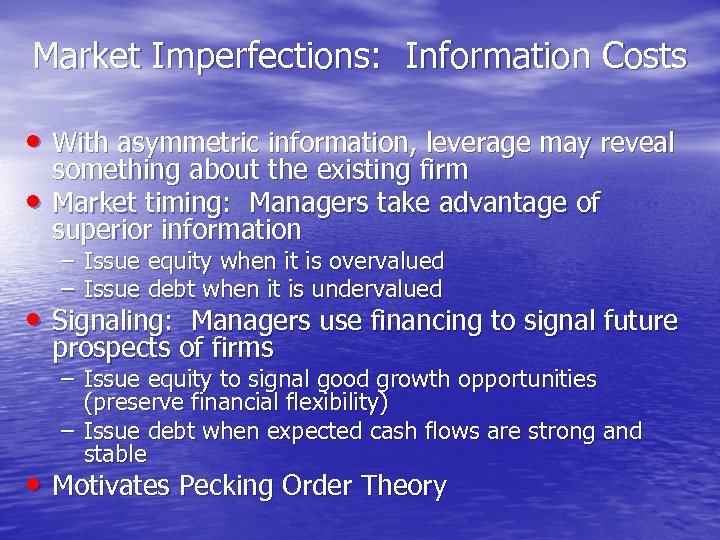 Market Imperfections:  Information Costs

• With asymmetric information, leverage may reveal something about the existing firm
• Market timing:  Managers take advantage of superior information
– Issue equity when it is overvalued
– Issue debt when it is undervalued
• Signaling:  Managers use financing to signal future prospects of firms
– Issue equity to signal good growth opportunities (preserve financial flexibility)
– Issue debt when expected cash flows are strong and stable
• Motivates Pecking Order Theory